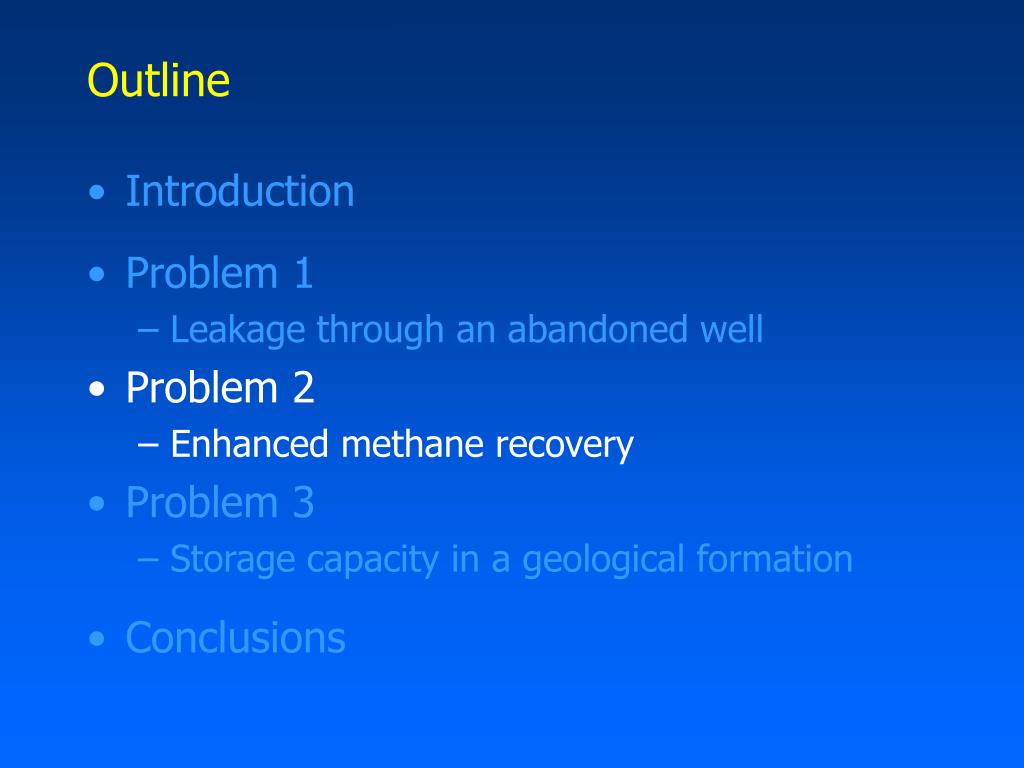 Outline

• Introduction

• Problem 1
– Leakage through an abandoned well

• Problem 2
– Enhanced methane recovery

• Problem 3
– Storage capacity in a geological formation

• Conclusions